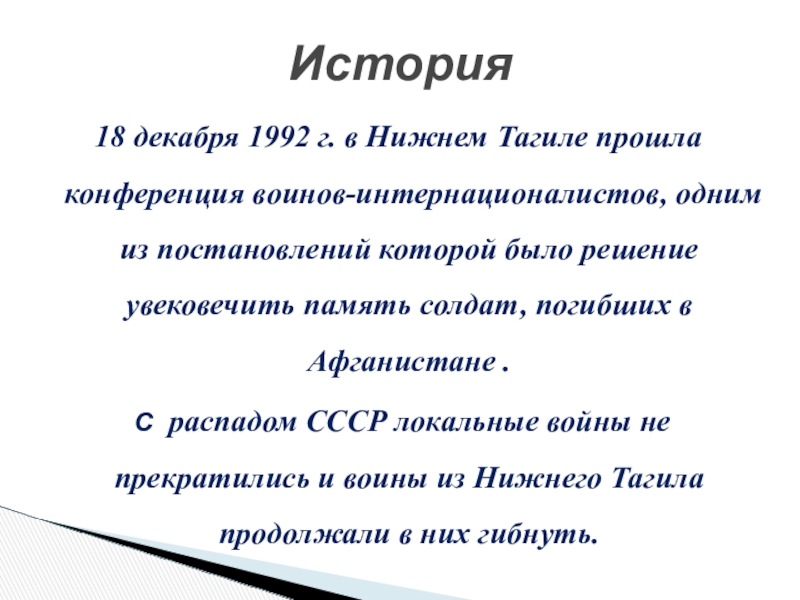 История

18 декабря 1992 г. в Нижнем Тагиле прошла конференция воинов-интернационалистов, одним из постановлений которой было решение увековечить память солдат, погибших в Афганистане .

С распадом СССР локальные войны не прекратились и воины из Нижнего Тагила продолжали в них гибнуть.